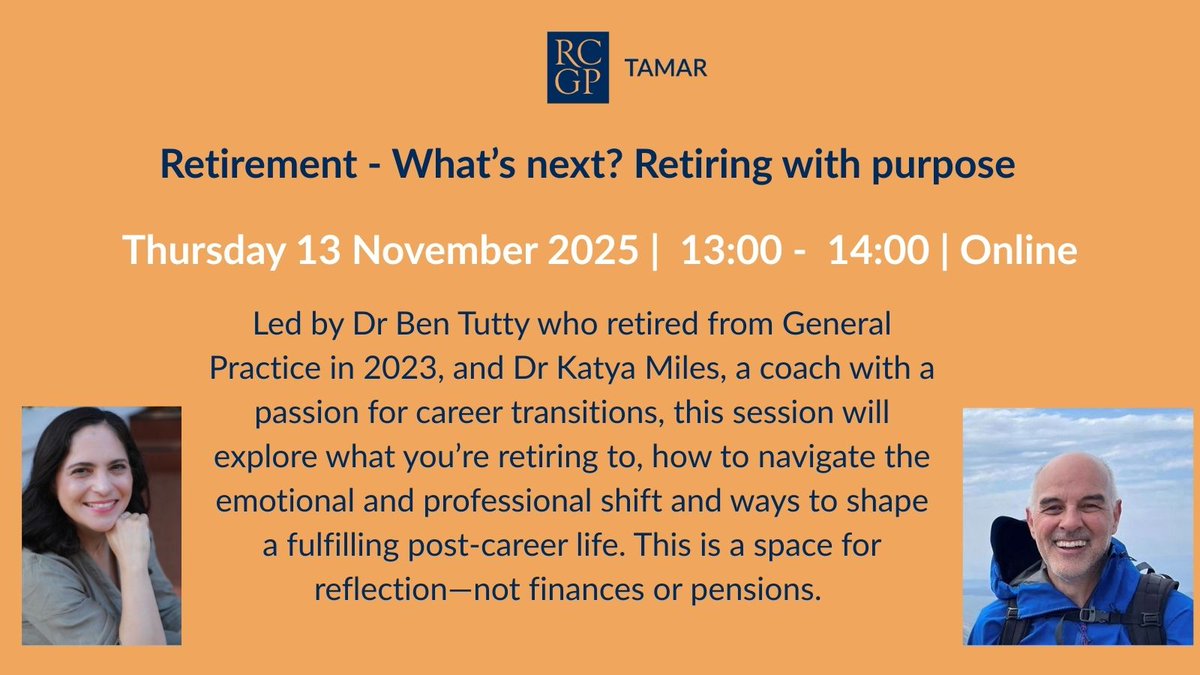 RC GP TAMAR

Retirement - What's next? Retiring with purpose

Thursday 13 November 2025 | 13:00 - 14:00 | Online

Led by Dr Ben Tutty who retired from General Practice in 2023, and Dr Katya Miles, a coach with a passion for career transitions, this session will explore what you're retiring to, how to navigate the emotional and professional shift and ways to shape a fulfilling post-career life. This is a space for reflection—not finances or pensions.